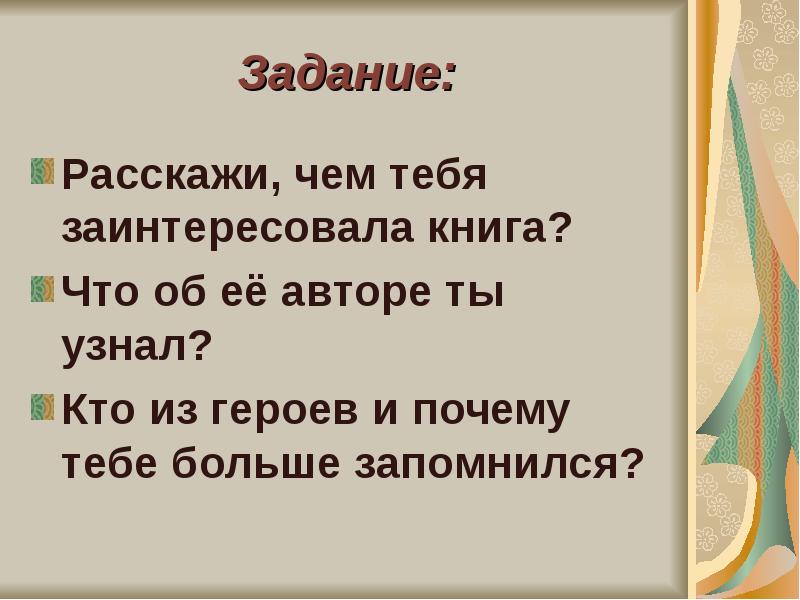 Задание:

Расскажи, чем тебя заинтересовала книга?

Что об её авторе ты узнал?

Кто из героев и почему тебе больше запомнился?